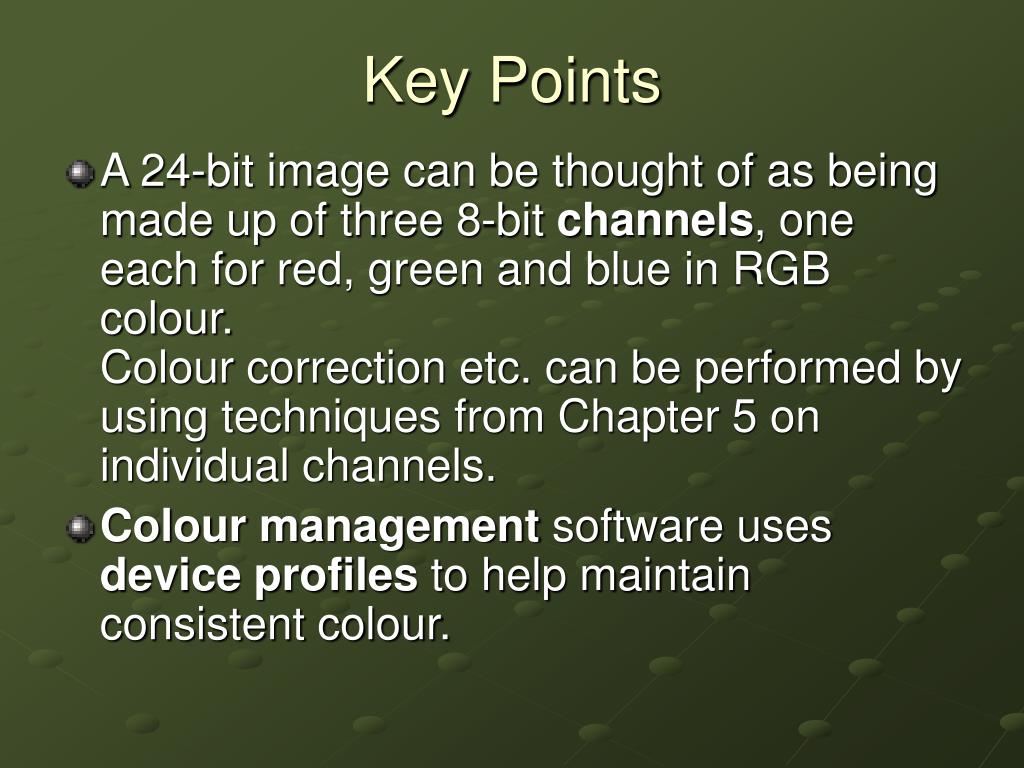 Key Points

A 24-bit image can be thought of as being made up of three 8-bit channels, one each for red, green and blue in RGB colour.
Colour correction etc. can be performed by using techniques from Chapter 5 on individual channels.

Colour management software uses device profiles to help maintain consistent colour.